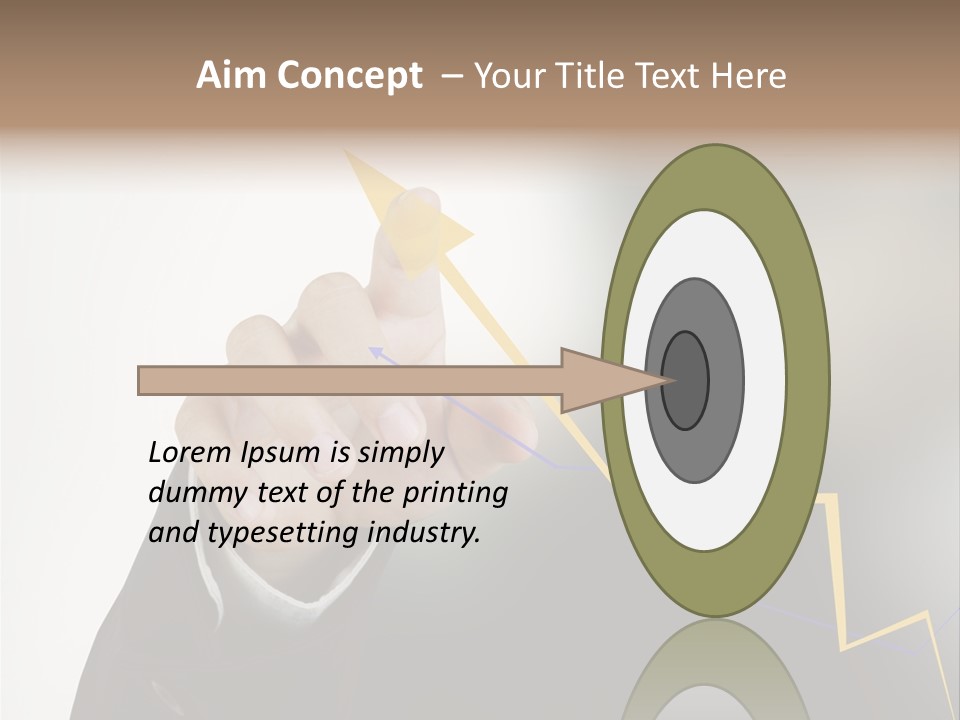 Aim Concept – Your Title Text Here

Lorem Ipsum is simply dummy text of the printing and typesetting industry.